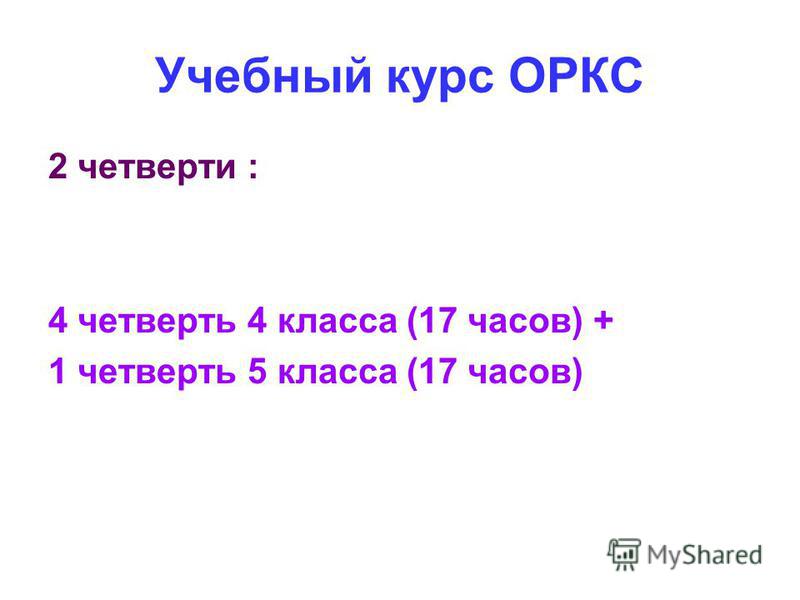 Учебный курс ОРКС

2 четверти :

4 четверть 4 класса (17 часов) +
1 четверть 5 класса (17 часов)

MyShared